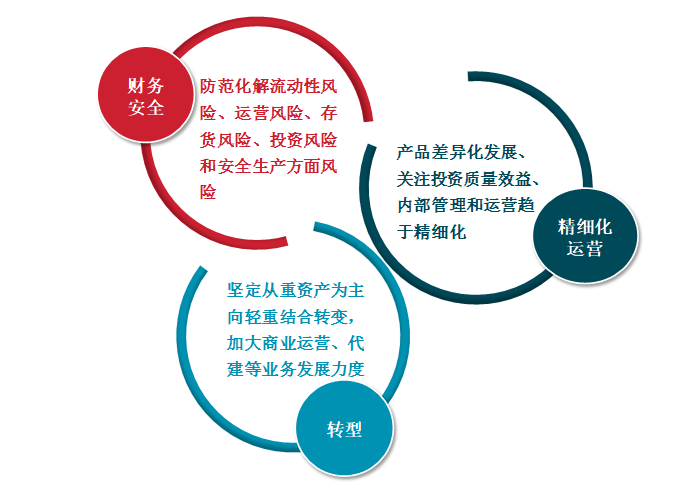 财务安全

防范化解流动性风险、运营风险、存货风险、投资风险和安全生产方面风险

产品差异化发展、关注投资质量效益、内部管理和运营趋于精细化

精细化运营

坚定从重资产为主向轻重结合转变，加大商业运营、代建等业务发展力度

转型